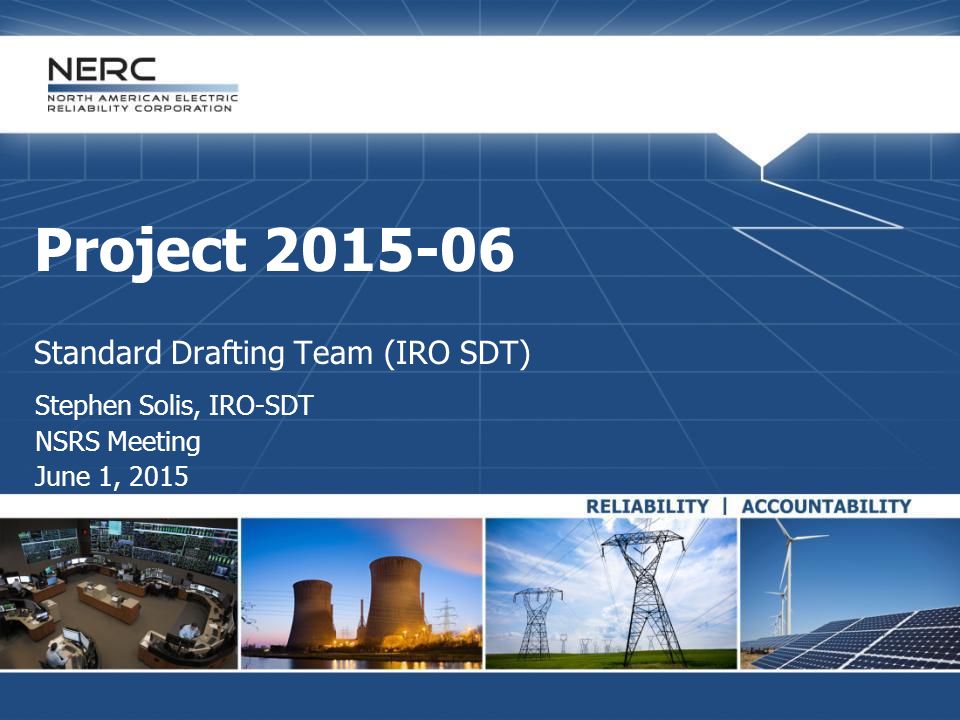 NERC
NORTH AMERICAN ELECTRIC
RELIABILITY CORPORATION

Project 2015-06

Standard Drafting Team (IRO SDT)

Stephen Solis, IRO-SDT
NSRS Meeting
June 1, 2015

RELIABILITY | ACCOUNTABILITY